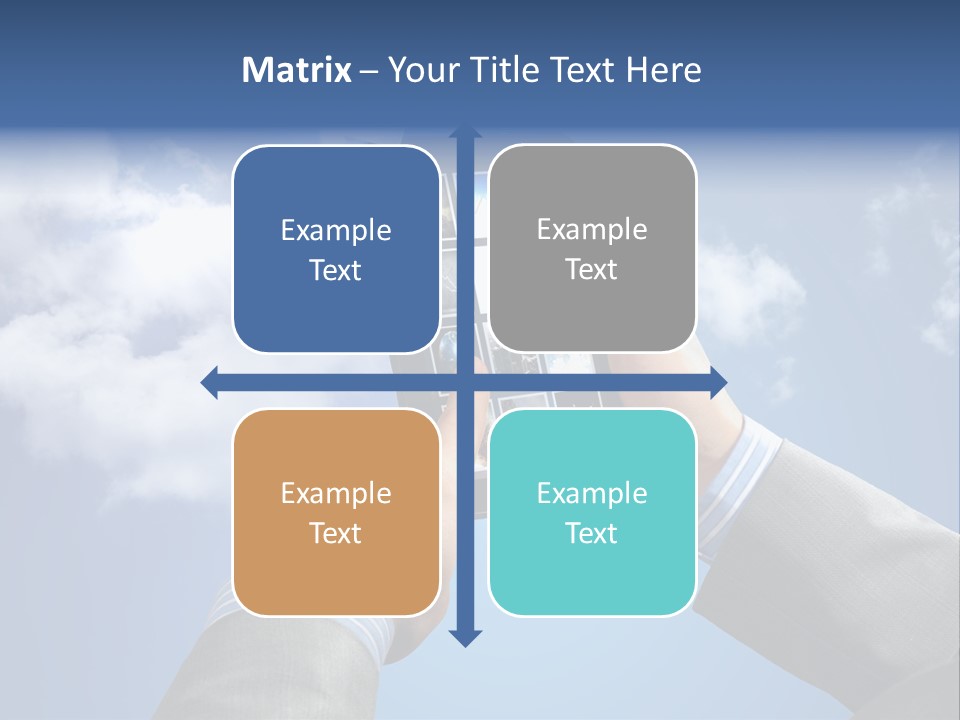 Matrix – Your Title Text Here

Example Text

Example Text

Example Text

Example Text